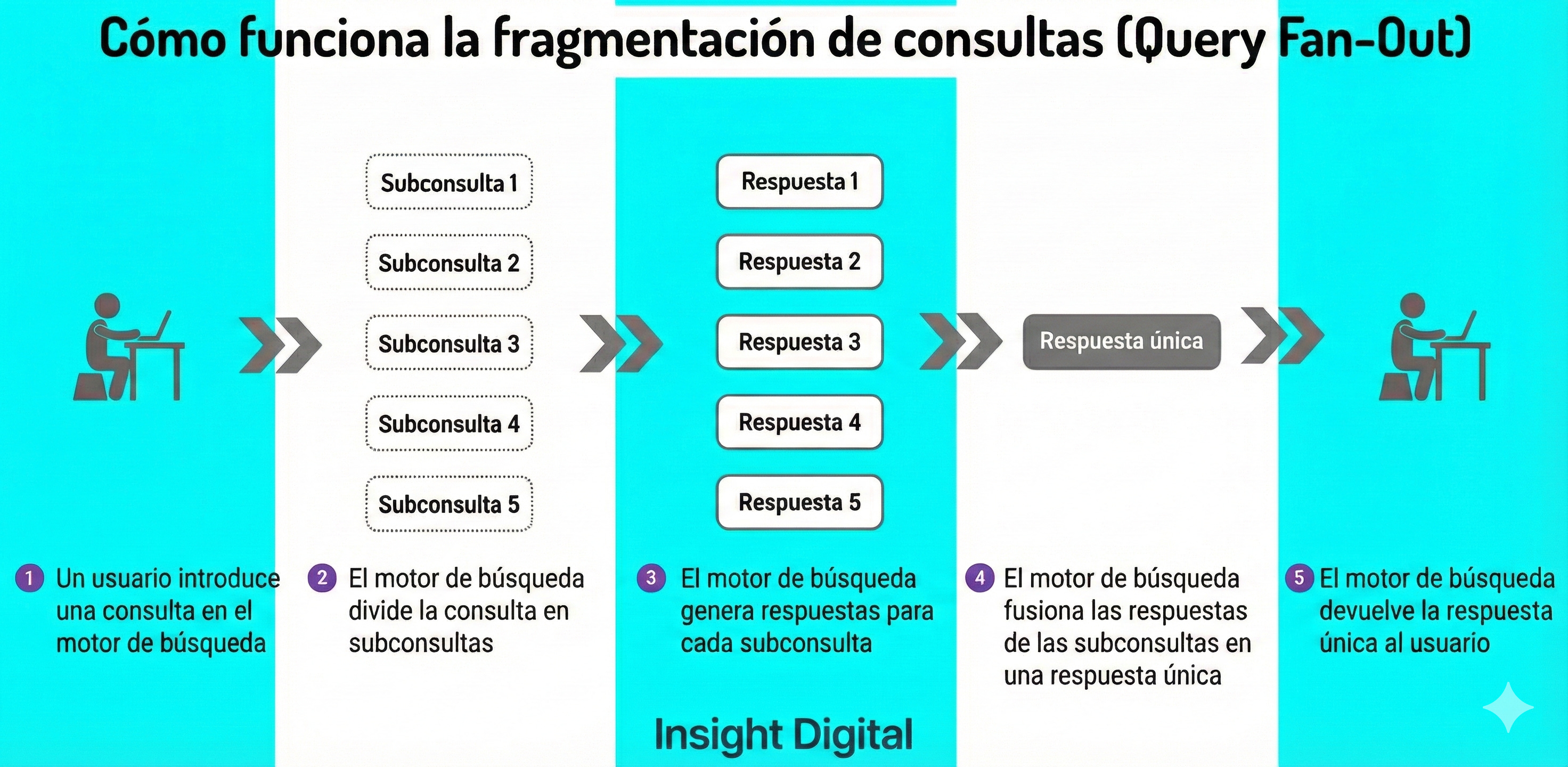 Cómo funciona la fragmentación de consultas (Query Fan-Out)

Subconsulta 1
Subconsulta 2
Subconsulta 3
Subconsulta 4
Subconsulta 5

Respuesta 1
Respuesta 2
Respuesta 3
Respuesta 4
Respuesta 5

Respuesta única

1 Un usuario introduce una consulta en el motor de búsqueda

2 El motor de búsqueda divide la consulta en subconsultas

3 El motor de búsqueda genera respuestas para cada subconsulta

4 El motor de búsqueda fusiona las respuestas de las subconsultas en una respuesta única

5 El motor de búsqueda devuelve la respuesta única al usuario

Insight Digital